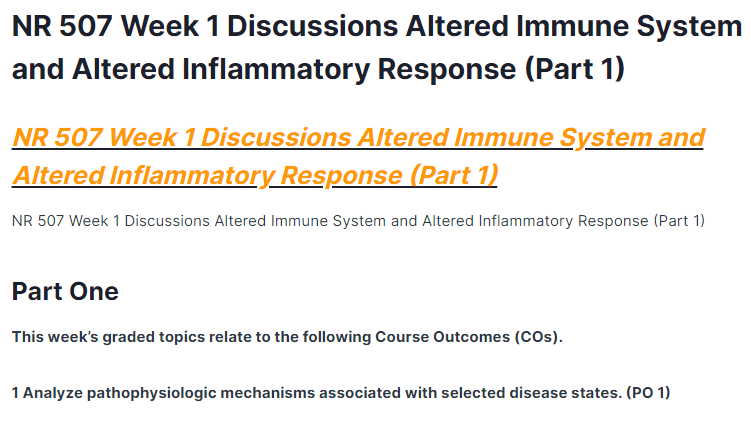 NR 507 Week 1 Discussions Altered Immune System and Altered Inflammatory Response (Part 1)

NR 507 Week 1 Discussions Altered Immune System and Altered Inflammatory Response (Part 1)

NR 507 Week 1 Discussions Altered Immune System and Altered Inflammatory Response (Part 1)

Part One

This week's graded topics relate to the following Course Outcomes (COs).

1 Analyze pathophysiologic mechanisms associated with selected disease states. (PO 1)